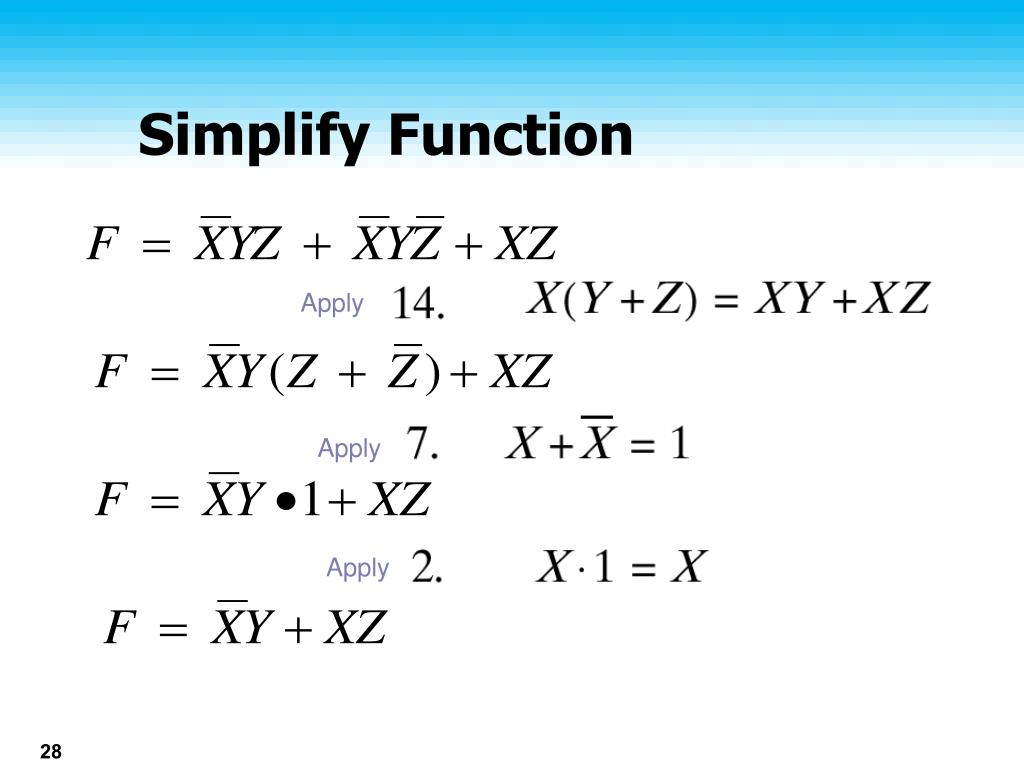 Simplify Function

$F = \overline{X}YZ + \overline{X}Y\overline{Z} + XZ$

Apply 14. $X(Y+Z) = XY + XZ$

$F = \overline{X}Y(Z + \overline{Z}) + XZ$

Apply 7. $X + \overline{X} = 1$

$F = \overline{X}Y \bullet 1 + XZ$

Apply 2. $X \cdot 1 = X$

$F = \overline{X}Y + XZ$

28